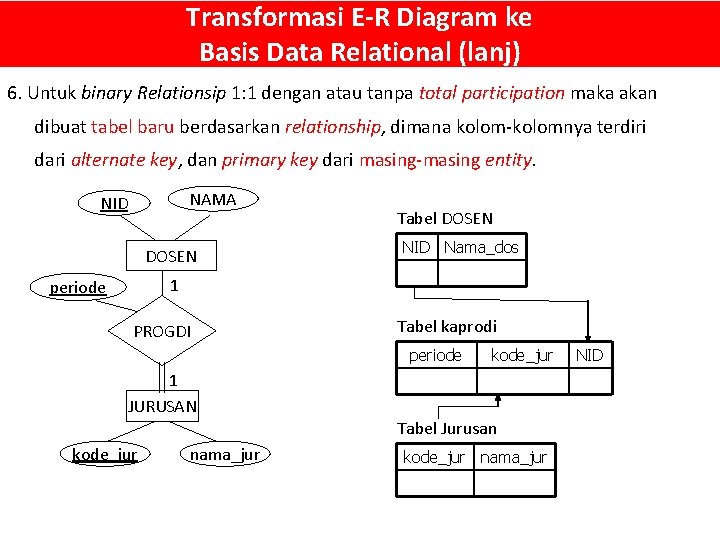 Transformasi E-R Diagram ke Basis Data Relational (lanj)

6. Untuk binary Relationsip 1:1 dengan atau tanpa total participation maka akan dibuat tabel baru berdasarkan relationship, dimana kolom-kolomnya terdiri dari alternate key, dan primary key dari masing-masing entity.

NID
NAMA
DOSEN
periode
1
PROGDI
1
JURUSAN
kode_jur
nama_jur

Tabel DOSEN

| NID | Nama_dos |
|---|---|
| | |

Tabel kaprodi

| periode | kode_jur | NID |
|---|---|---|
| | | |

Tabel Jurusan

| kode_jur | nama_jur |
|---|---|
| | |